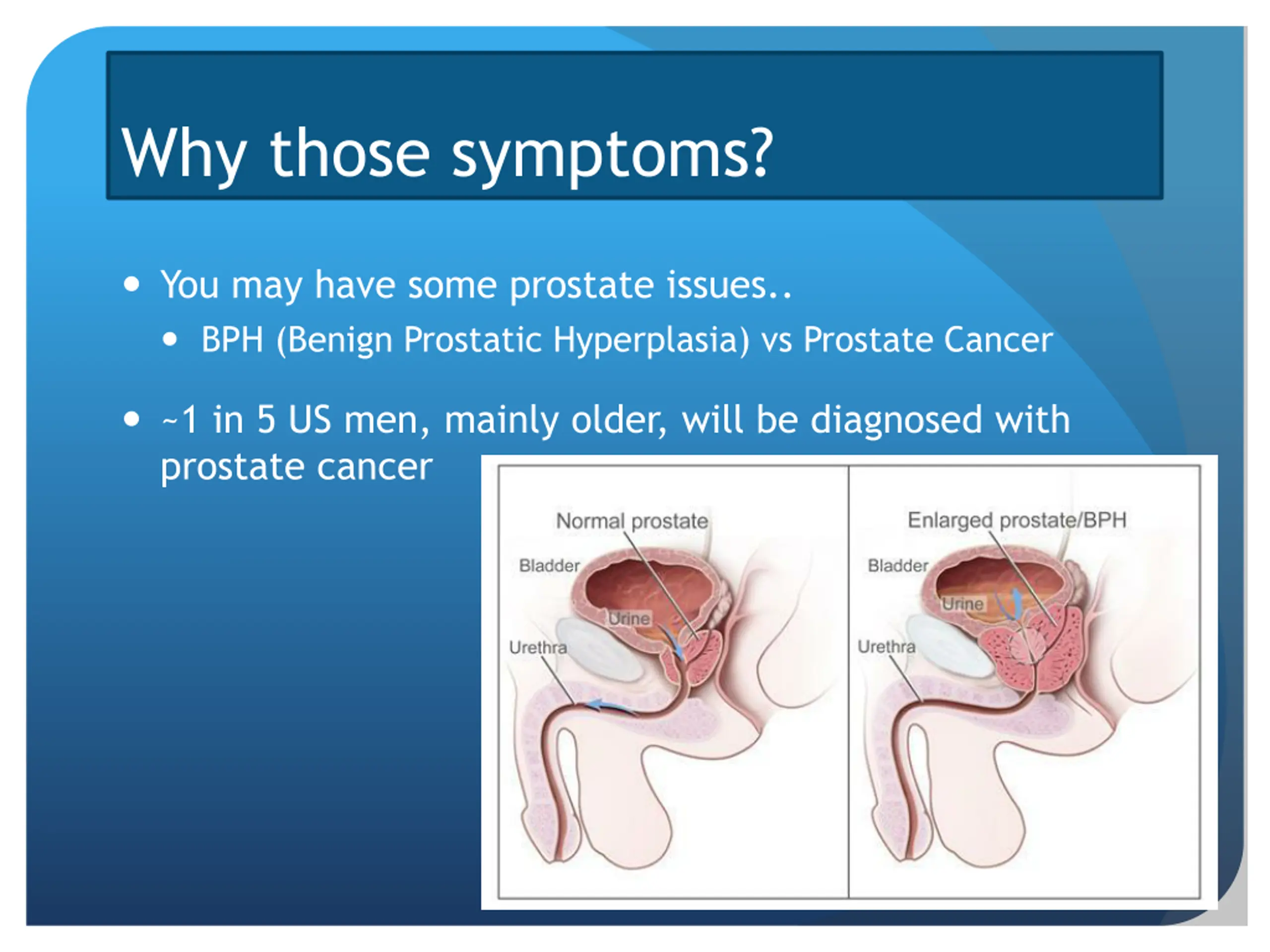 Why those symptoms?

• You may have some prostate issues..
  • BPH (Benign Prostatic Hyperplasia) vs Prostate Cancer

• ~1 in 5 US men, mainly older, will be diagnosed with prostate cancer

Normal prostate
Bladder
Urine
Urethra

Enlarged prostate/BPH
Bladder
Urine
Urethra